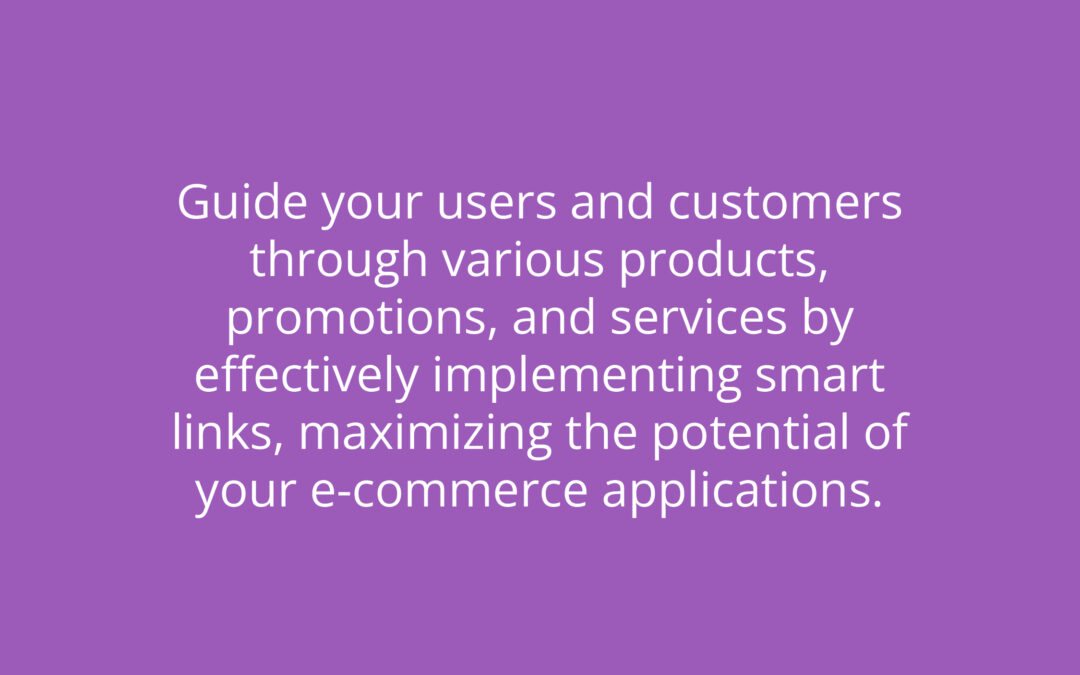 Guide your users and customers through various products, promotions, and services by effectively implementing smart links, maximizing the potential of your e-commerce applications.